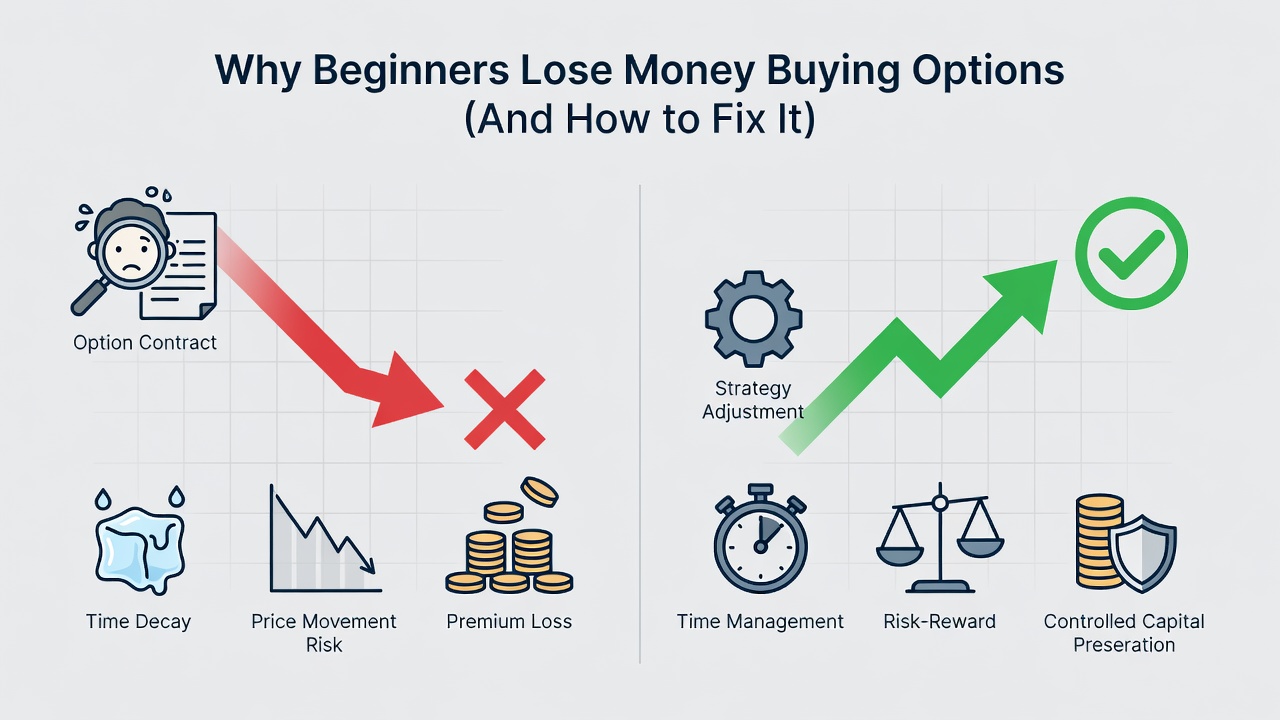 Why Beginners Lose Money Buying Options
(And How to Fix It)

Option Contract

Time Decay

Price Movement Risk

Premium Loss

Strategy Adjustment

Time Management

Risk-Reward

Controlled Capital Preseration